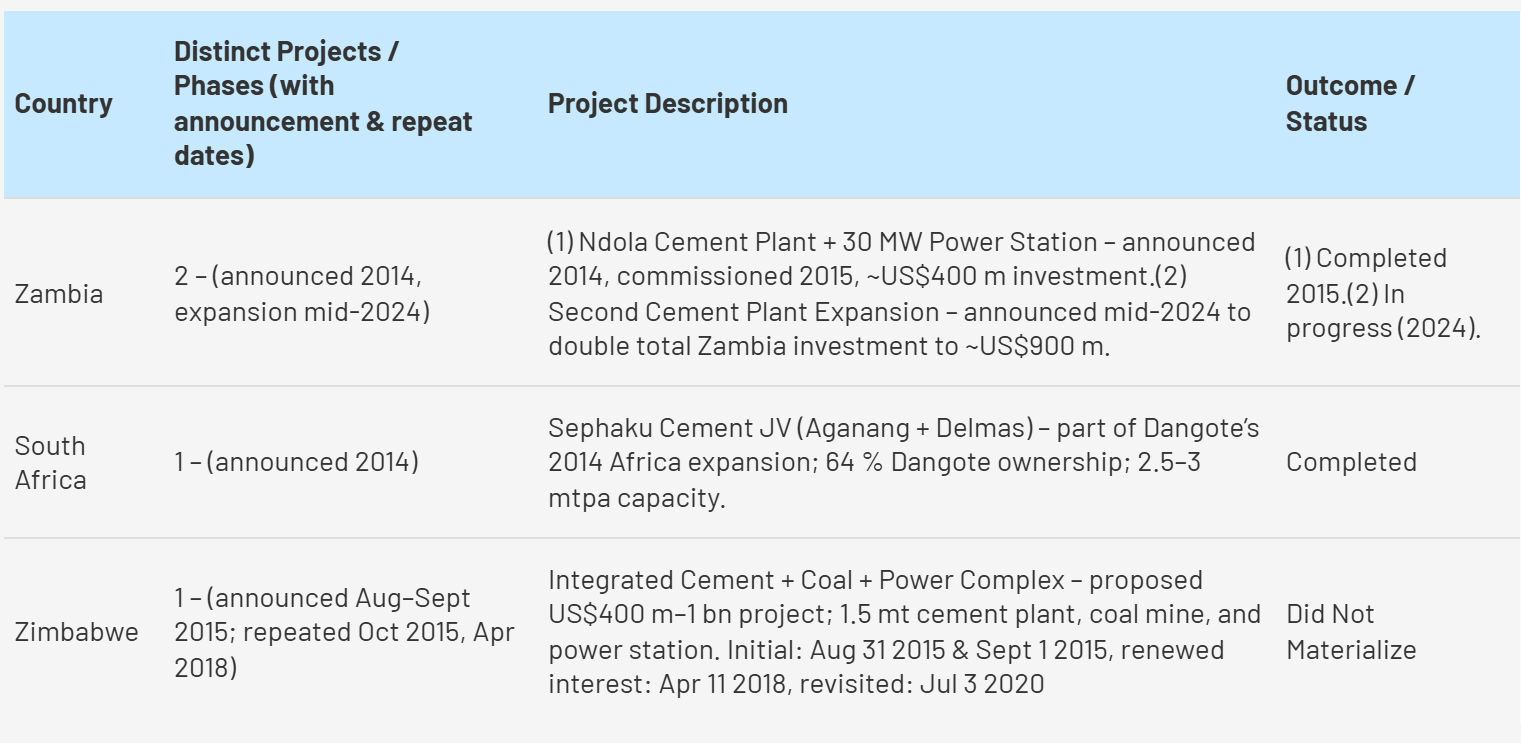 | Country | Distinct Projects / Phases (with announcement & repeat dates) | Project Description | Outcome / Status |
|---|---|---|---|
| Zambia | 2 – (announced 2014, expansion mid-2024) | (1) Ndola Cement Plant + 30 MW Power Station – announced 2014, commissioned 2015, ~US$400 m investment.(2) Second Cement Plant Expansion – announced mid-2024 to double total Zambia investment to ~US$900 m. | (1) Completed 2015.(2) In progress (2024). |
| South Africa | 1 – (announced 2014) | Sephaku Cement JV (Aganang + Delmas) – part of Dangote's 2014 Africa expansion; 64 % Dangote ownership; 2.5–3 mtpa capacity. | Completed |
| Zimbabwe | 1 – (announced Aug–Sept 2015; repeated Oct 2015, Apr 2018) | Integrated Cement + Coal + Power Complex – proposed US$400 m–1 bn project; 1.5 mt cement plant, coal mine, and power station. Initial: Aug 31 2015 & Sept 1 2015, renewed interest: Apr 11 2018, revisited: Jul 3 2020 | Did Not Materialize |